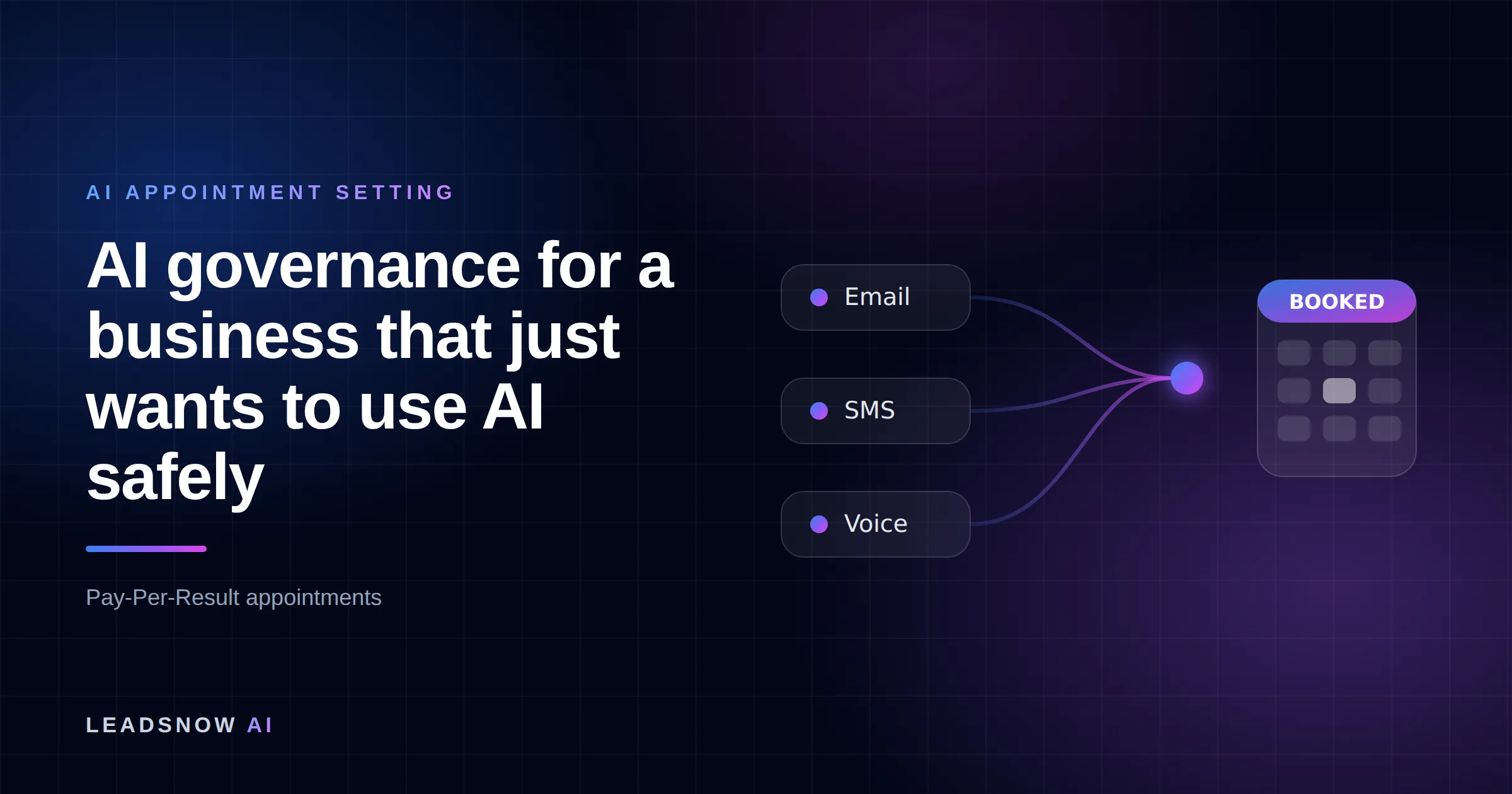 AI APPOINTMENT SETTING

AI governance for a business that just wants to use AI safely

Pay-Per-Result appointments

LEADSNOW AI

Email

SMS

Voice

BOOKED